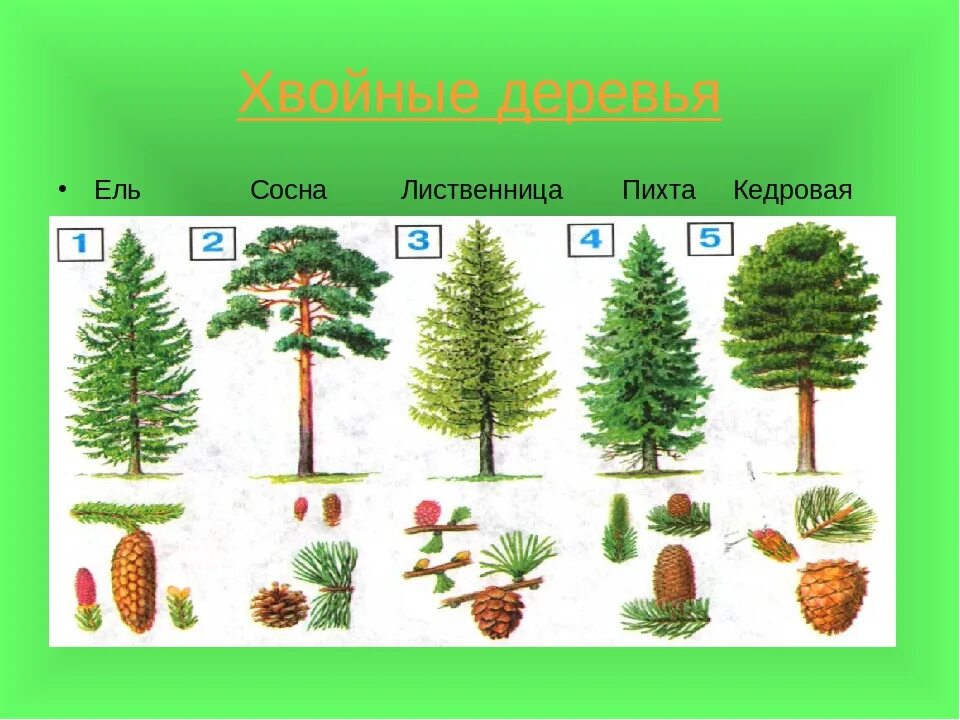 Хвойные деревья

• Ель Сосна Лиственница Пихта Кедровая

1 2 3 4 5